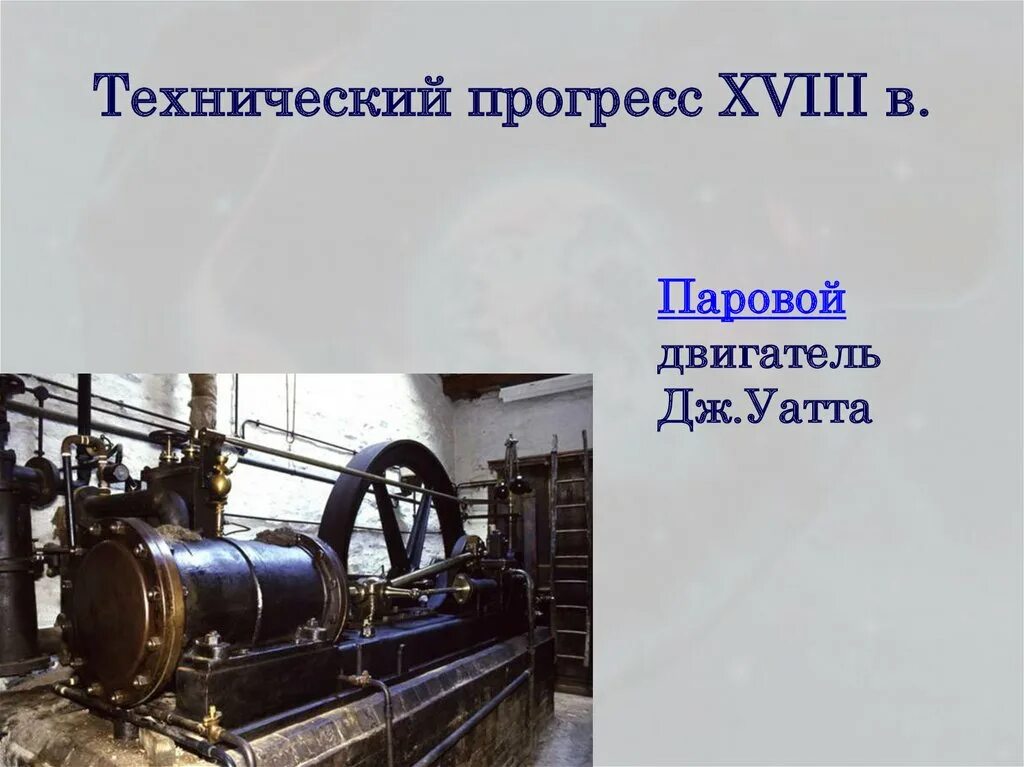 Технический прогресс XVIII в.

Паровой двигатель Дж.Уатта